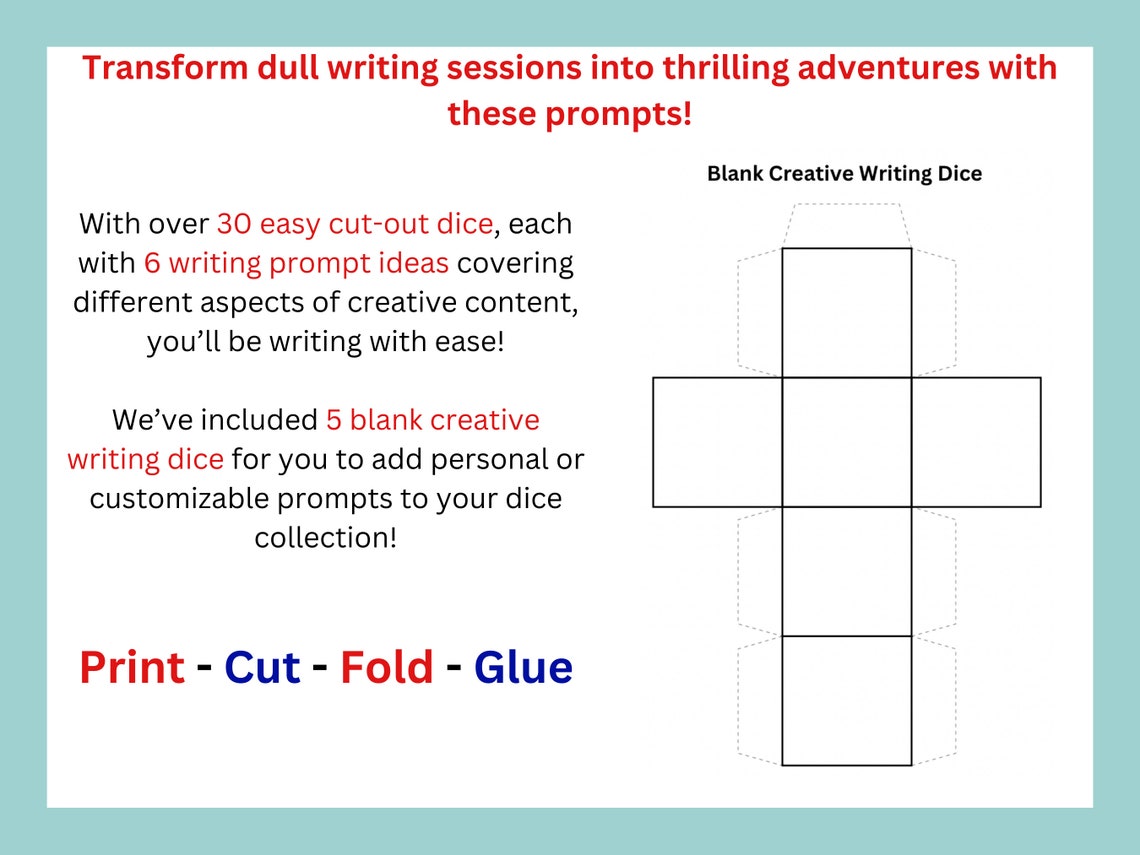 Transform dull writing sessions into thrilling adventures with these prompts!

With over 30 easy cut-out dice, each with 6 writing prompt ideas covering different aspects of creative content, you'll be writing with ease!

We've included 5 blank creative writing dice for you to add personal or customizable prompts to your dice collection!

Print - Cut - Fold - Glue

Blank Creative Writing Dice